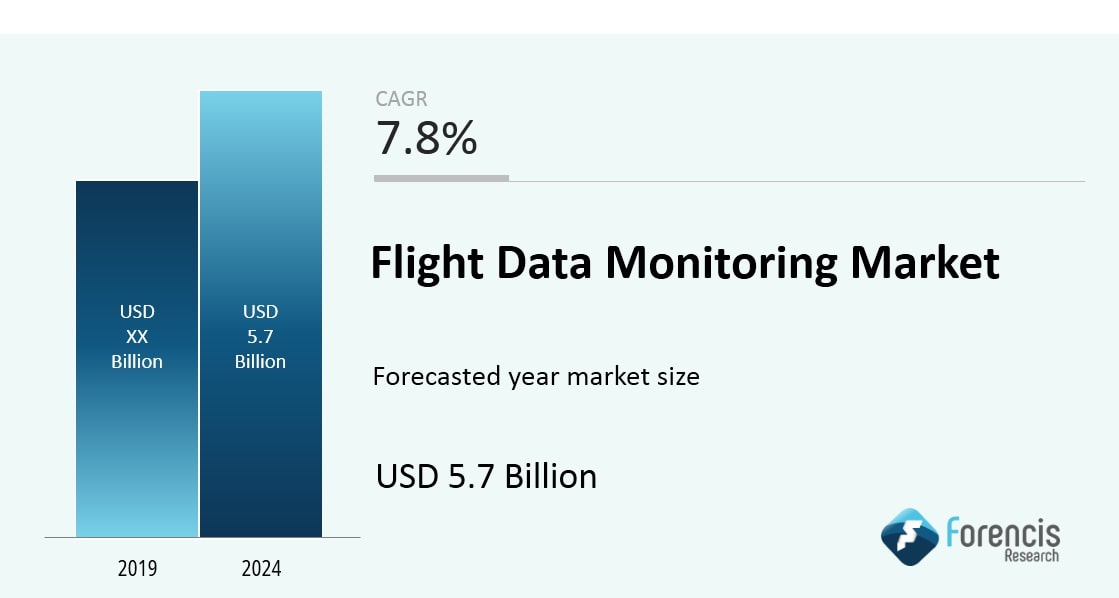 USD
XX
Billion

USD
5.7
Billion

2019

2024

CAGR
7.8%

Flight Data Monitoring Market

Forecasted year market size

USD 5.7 Billion

Forencis
Research